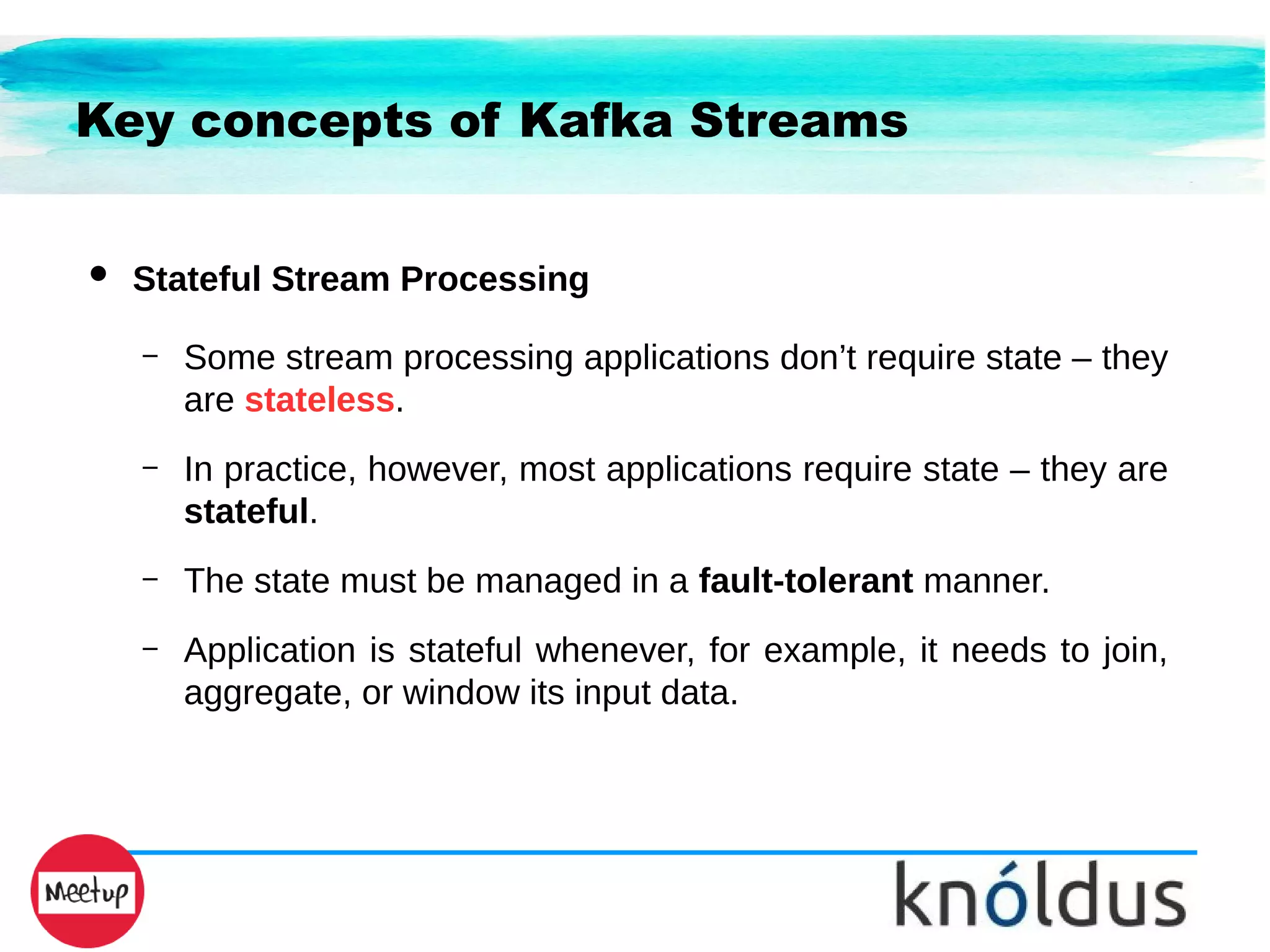 Key concepts of Kafka Streams

• Stateful Stream Processing

– Some stream processing applications don’t require state – they are stateless.

– In practice, however, most applications require state – they are stateful.

– The state must be managed in a fault-tolerant manner.

– Application is stateful whenever, for example, it needs to join, aggregate, or window its input data.

Meetup

knóldus